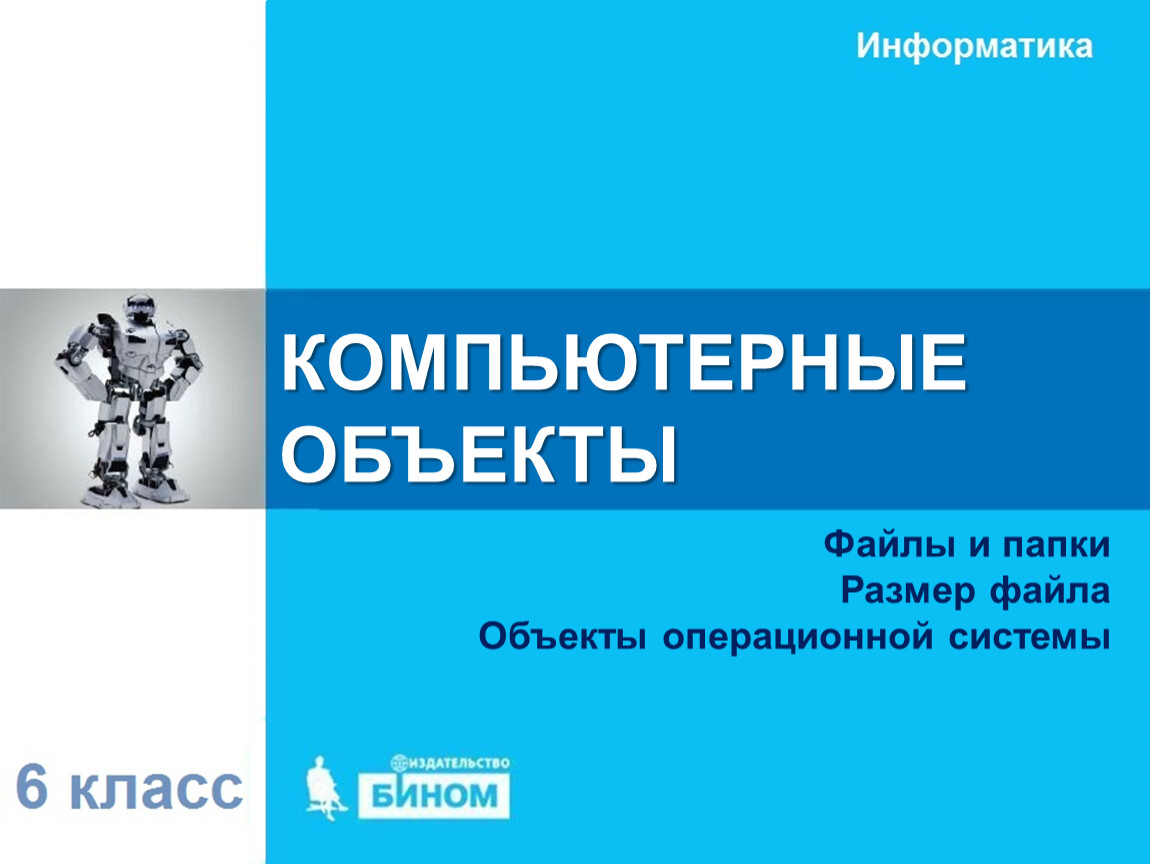 Информатика

КОМПЬЮТЕРНЫЕ ОБЪЕКТЫ

Файлы и папки
Размер файла
Объекты операционной системы

6 класс

ИЗДАТЕЛЬСТВО
БИНОМ